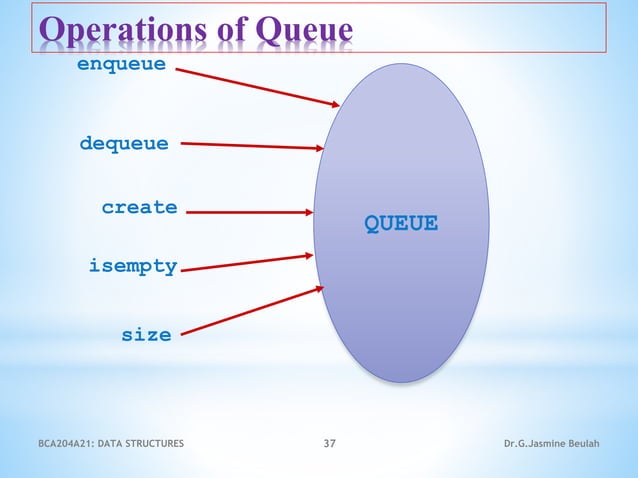 Operations of Queue

enqueue

dequeue

create

isempty

size

QUEUE

BCA204A21: DATA STRUCTURES 37 Dr.G.Jasmine Beulah